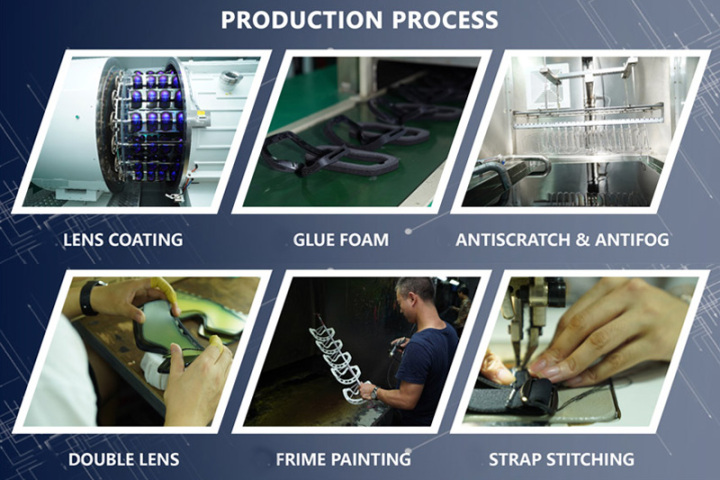 PRODUCTION PROCESS

LENS COATING

GLUE FOAM

ANTISCRATCH & ANTIFOG

DOUBLE LENS

FRIME PAINTING

STRAP STITCHING